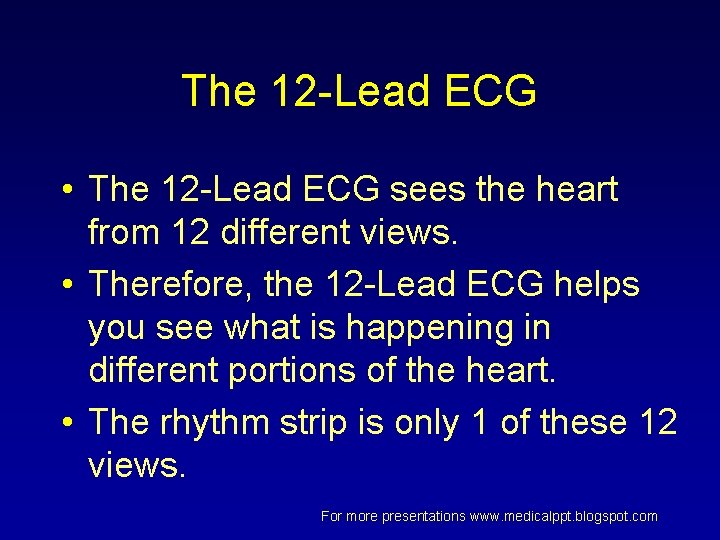 The 12-Lead ECG

• The 12-Lead ECG sees the heart from 12 different views.

• Therefore, the 12-Lead ECG helps you see what is happening in different portions of the heart.

• The rhythm strip is only 1 of these 12 views.

For more presentations www.medicalppt.blogspot.com